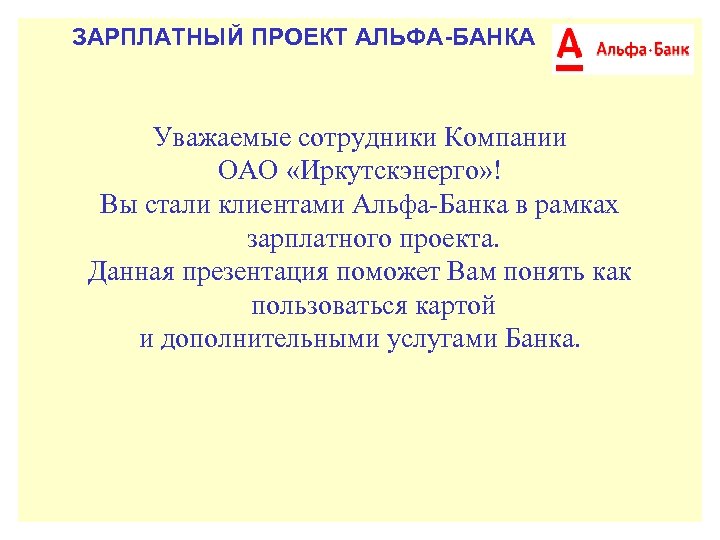 ЗАРПЛАТНЫЙ ПРОЕКТ АЛЬФА-БАНКА

А Альфа·Банк

Уважаемые сотрудники Компании ОАО «Иркутскэнерго»!
Вы стали клиентами Альфа-Банка в рамках зарплатного проекта.
Данная презентация поможет Вам понять как пользоваться картой и дополнительными услугами Банка.